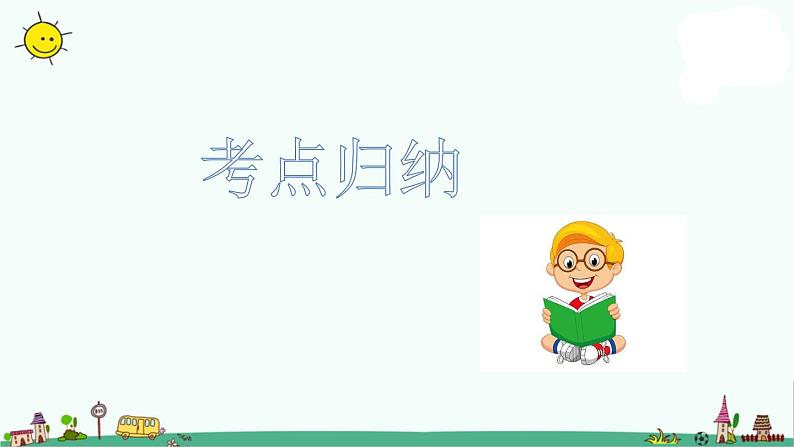 考点归纳